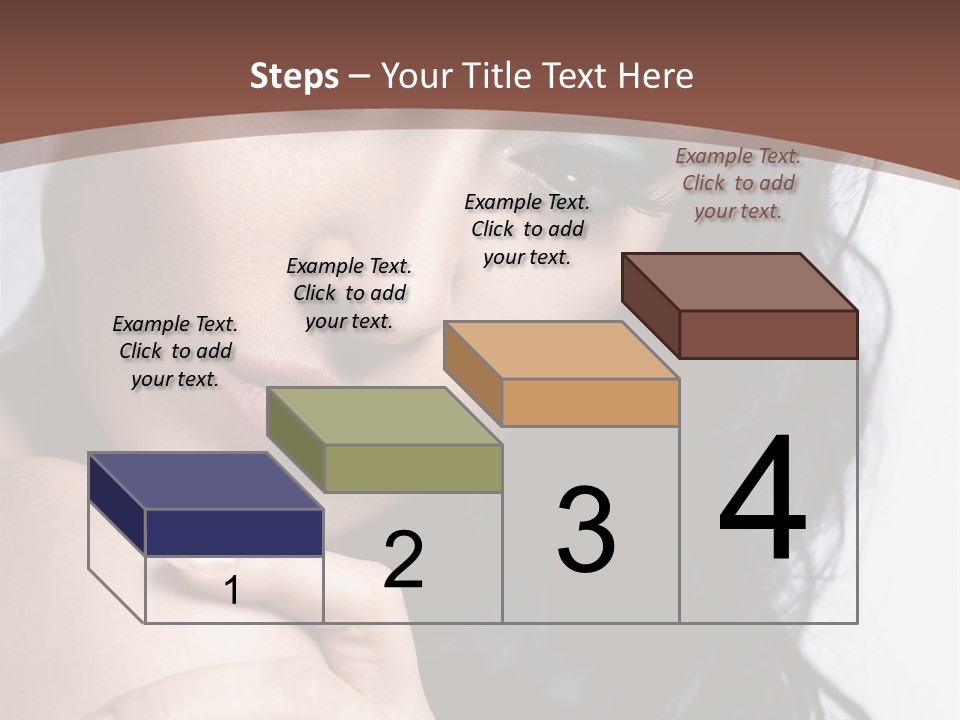 Steps – Your Title Text Here

Example Text. Click to add your text.

Example Text. Click to add your text.

Example Text. Click to add your text.

Example Text. Click to add your text.

1

2

3

4